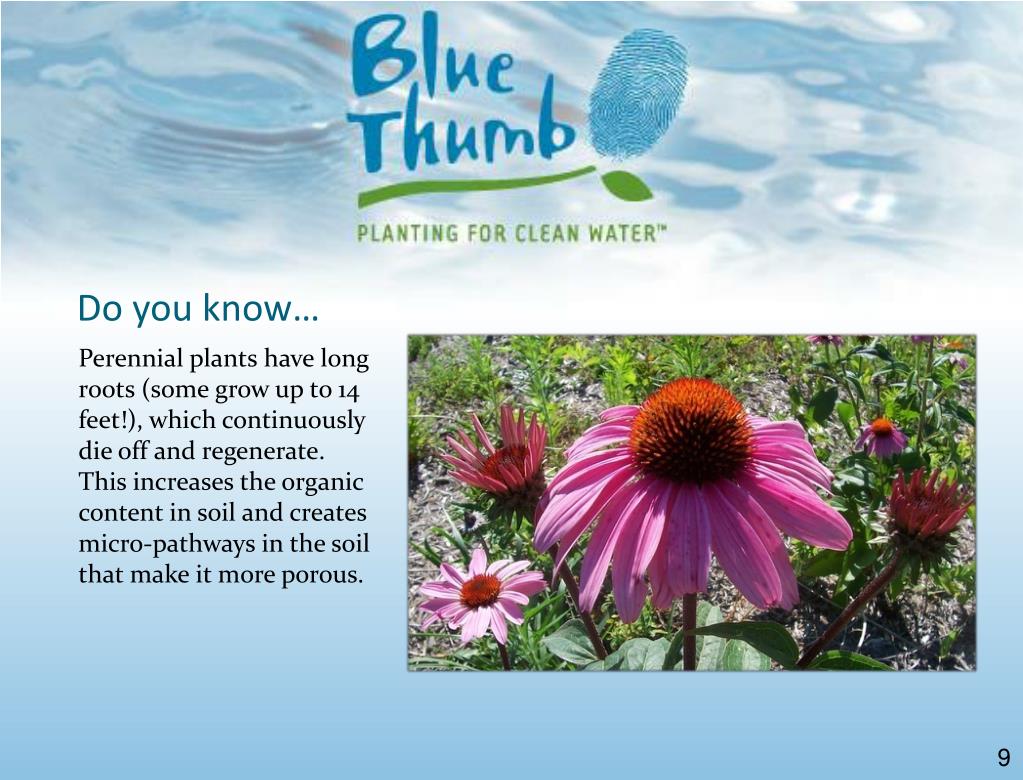 Blue Thumb
PLANTING FOR CLEAN WATER™

Do you know…

Perennial plants have long roots (some grow up to 14 feet!), which continuously die off and regenerate. This increases the organic content in soil and creates micro-pathways in the soil that make it more porous.

9